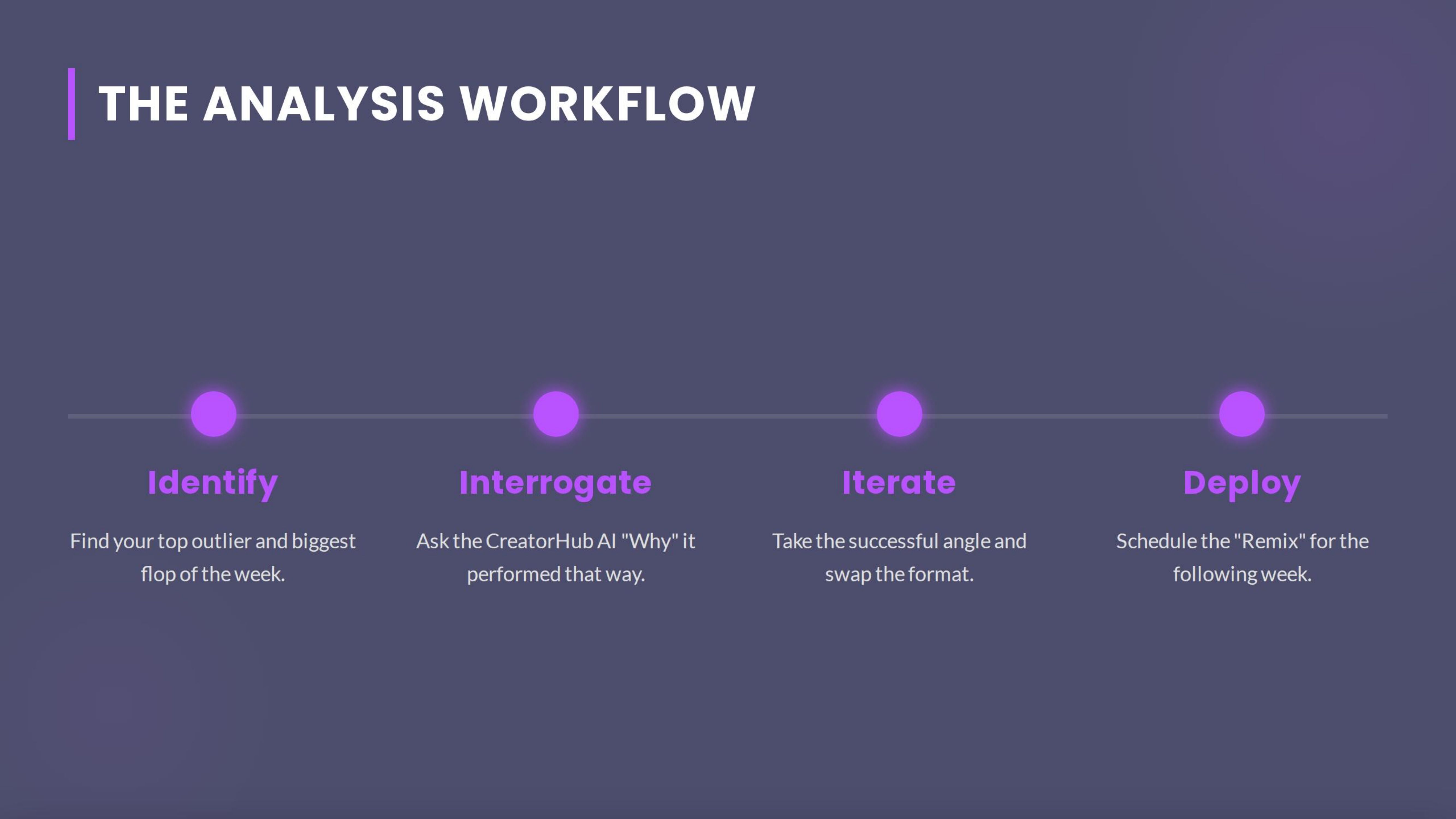 THE ANALYSIS WORKFLOW

Identify

Find your top outlier and biggest flop of the week.

Interrogate

Ask the CreatorHub AI "Why" it performed that way.

Iterate

Take the successful angle and swap the format.

Deploy

Schedule the "Remix" for the following week.